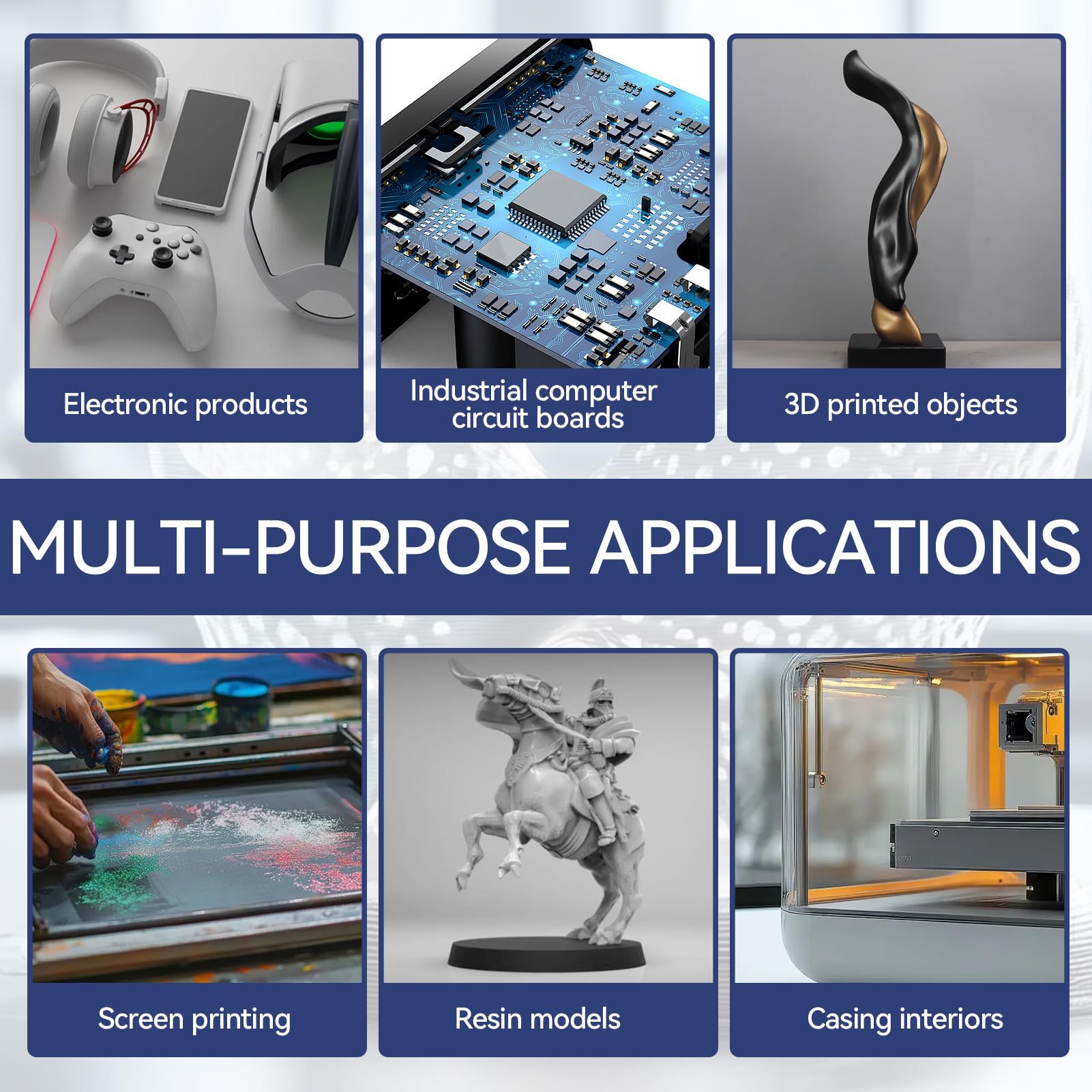 Electronic products

Industrial computer circuit boards

3D printed objects

MULTI-PURPOSE APPLICATIONS

Screen printing

Resin models

Casing interiors